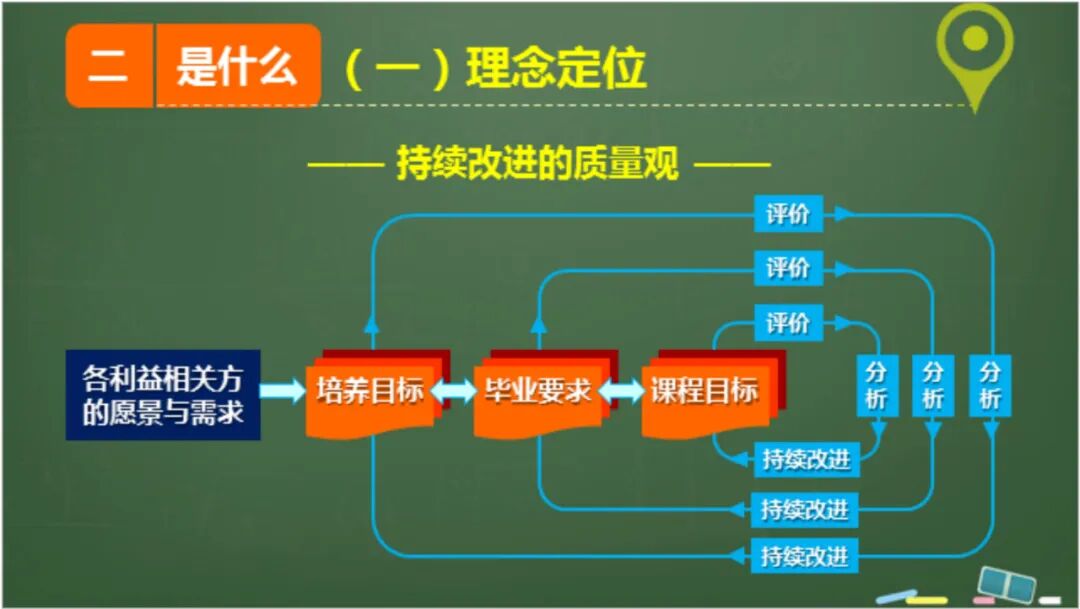 二 是什么 （一）理念定位

—— 持续改进的质量观 ——

评价

评价

评价

各利益相关方的愿景与需求

培养目标

毕业要求

课程目标

分析

分析

分析

持续改进

持续改进

持续改进